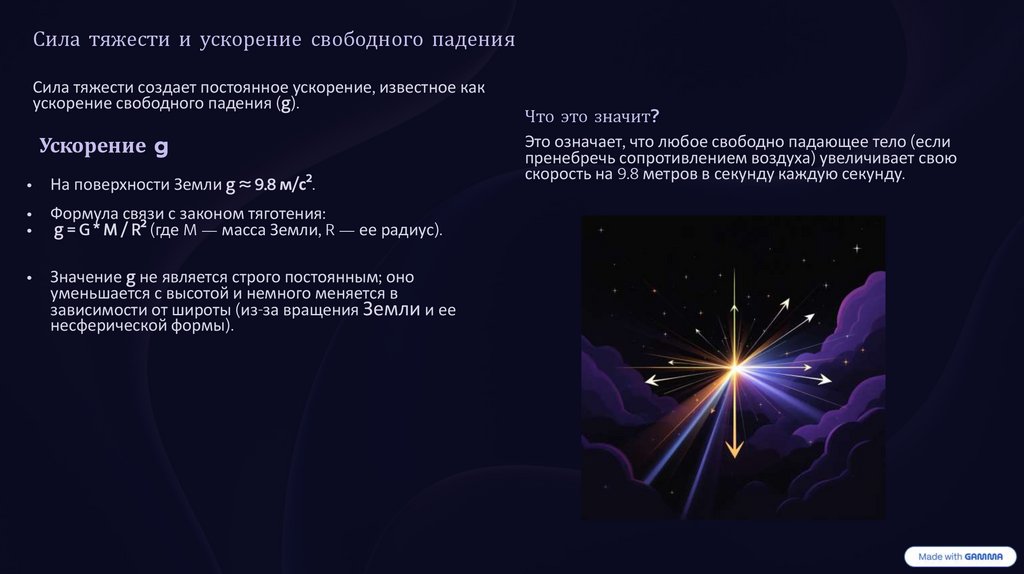 Сила тяжести и ускорение свободного падения

Сила тяжести создает постоянное ускорение, известное как ускорение свободного падения (g).

Ускорение g

• На поверхности Земли $g \approx 9.8$ м/с$^2$.

• Формула связи с законом тяготения:
• $g = G * M / R^2$ (где M — масса Земли, R — ее радиус).

• Значение g не является строго постоянным; оно уменьшается с высотой и немного меняется в зависимости от широты (из-за вращения Земли и ее несферической формы).

Что это значит?

Это означает, что любое свободно падающее тело (если пренебречь сопротивлением воздуха) увеличивает свою скорость на 9.8 метров в секунду каждую секунду.

Made with GAMMA